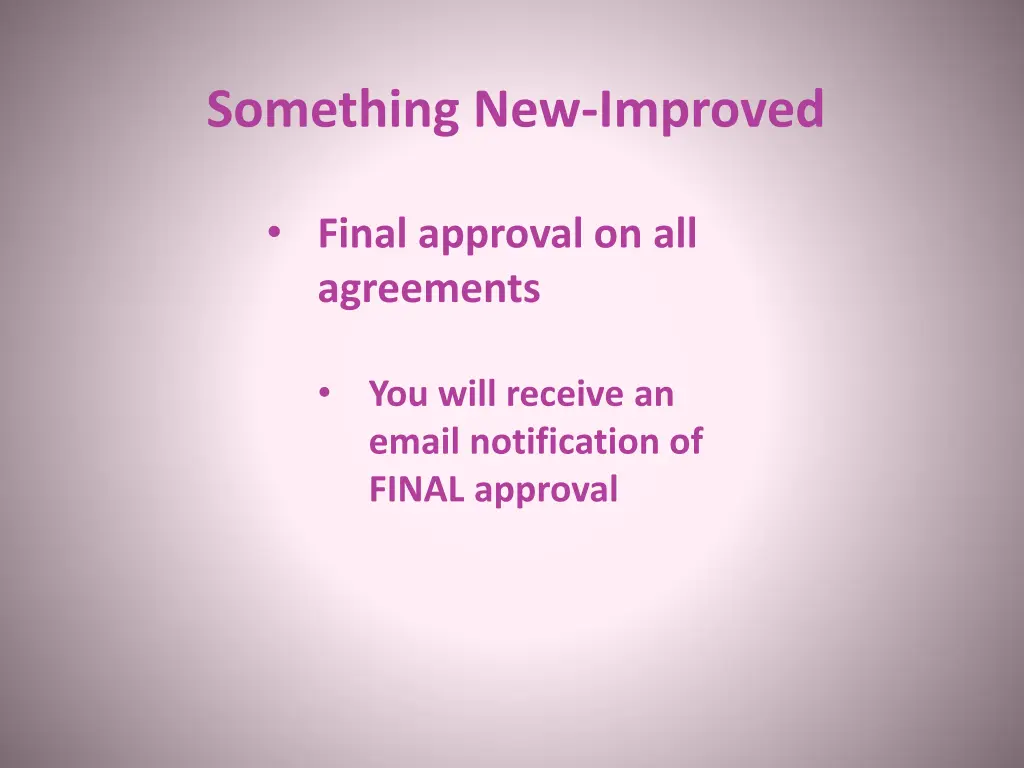 Something New-Improved

• Final approval on all agreements

• You will receive an email notification of FINAL approval